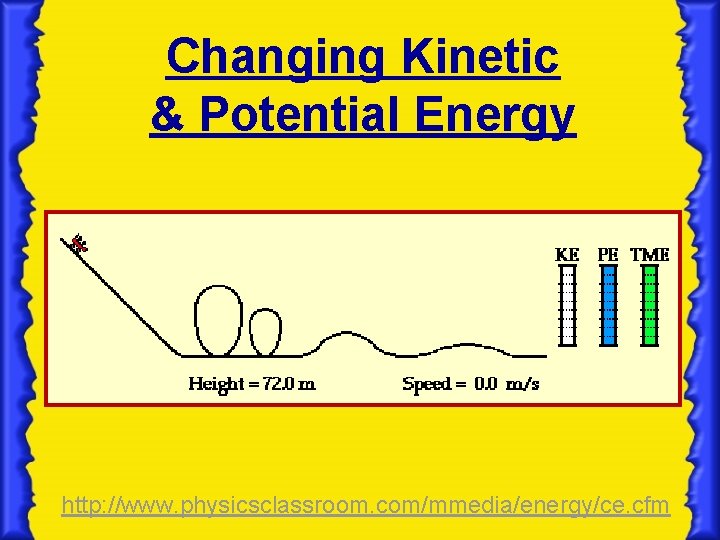 Changing Kinetic & Potential Energy

KE PE TME

Height = 72.0 m

Speed = 0.0 m/s

http://www.physicsclassroom.com/mmedia/energy/ce.cfm